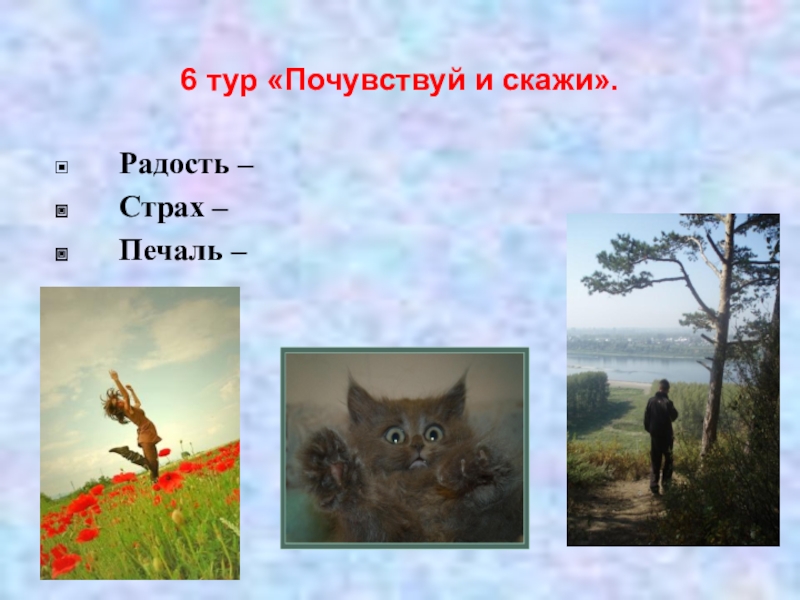 6 тур «Почувствуй и скажи».

Радость –
Страх –
Печаль –